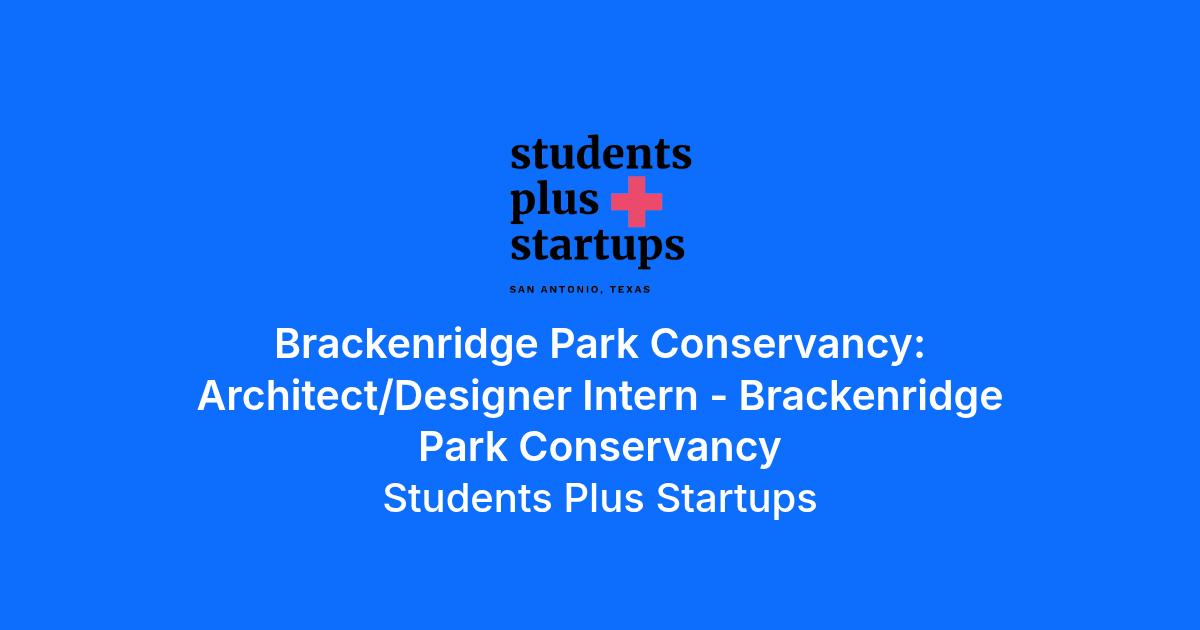 students
plus
startups

SAN ANTONIO, TEXAS

Brackenridge Park Conservancy: Architect/Designer Intern - Brackenridge Park Conservancy

Students Plus Startups